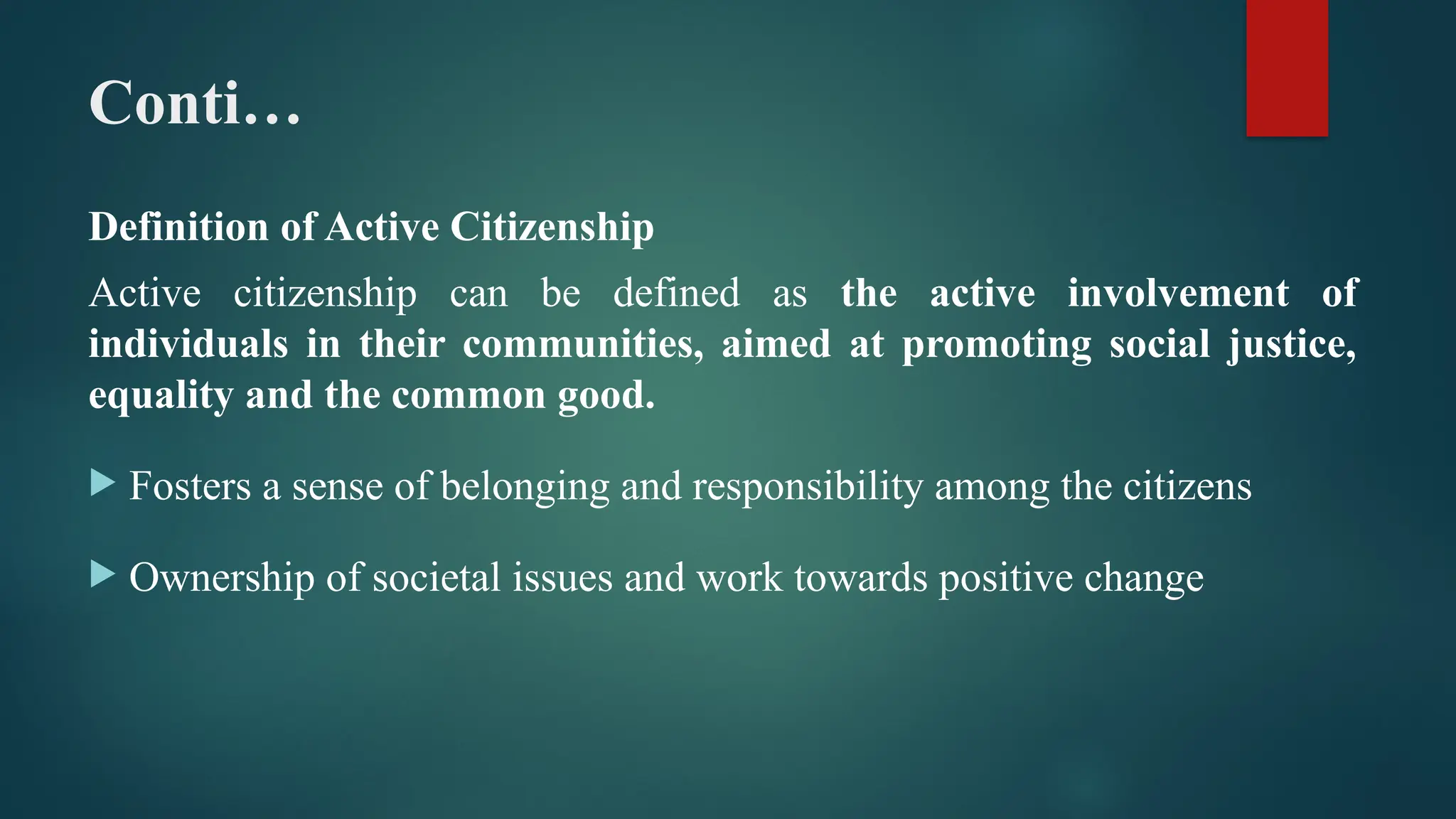 Conti…

Definition of Active Citizenship

Active citizenship can be defined as the active involvement of individuals in their communities, aimed at promoting social justice, equality and the common good.

Fosters a sense of belonging and responsibility among the citizens

Ownership of societal issues and work towards positive change